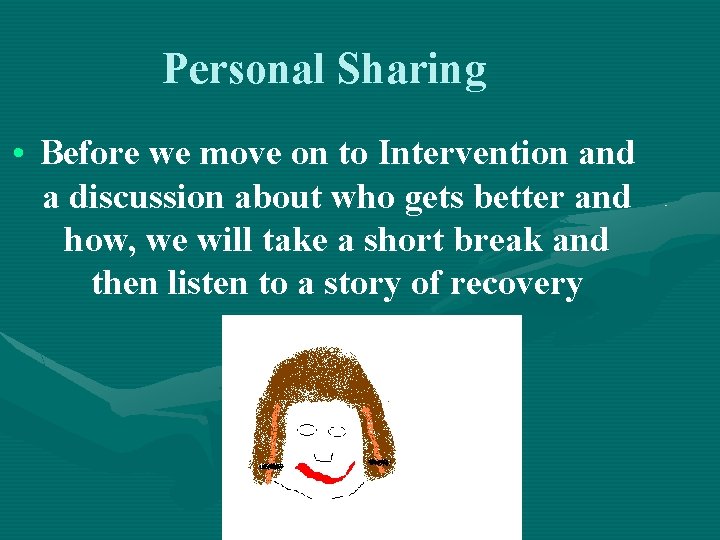 Personal Sharing

• Before we move on to Intervention and a discussion about who gets better and how, we will take a short break and then listen to a story of recovery